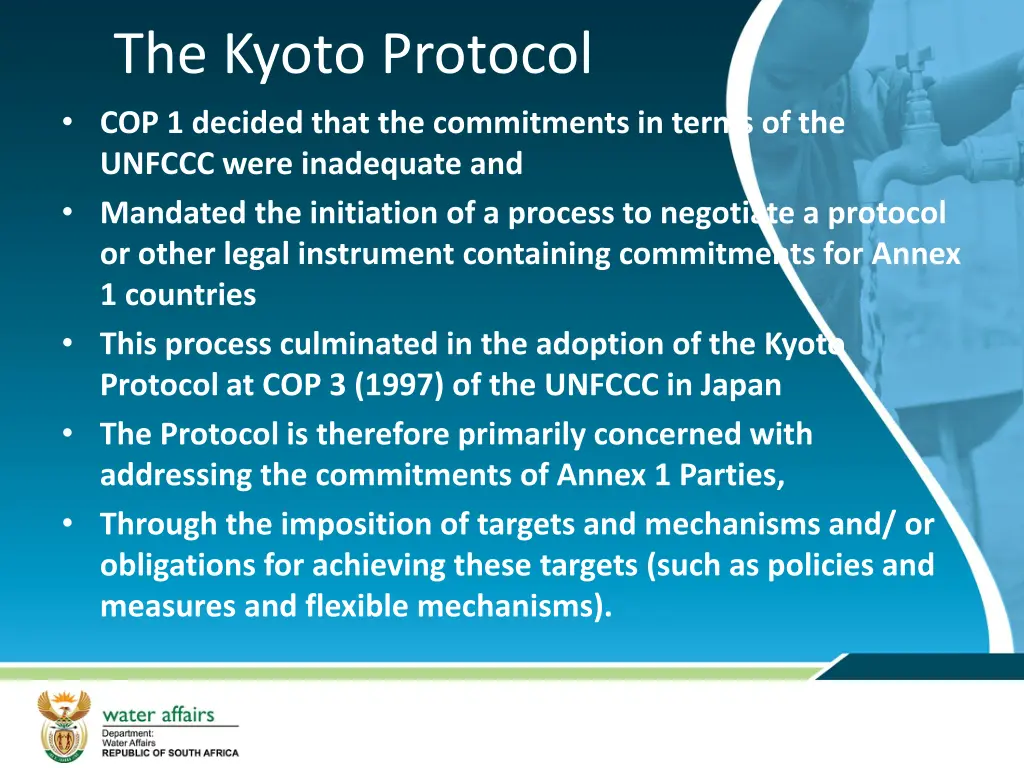 The Kyoto Protocol

• COP 1 decided that the commitments in terms of the UNFCCC were inadequate and
• Mandated the initiation of a process to negotiate a protocol or other legal instrument containing commitments for Annex 1 countries
• This process culminated in the adoption of the Kyoto Protocol at COP 3 (1997) of the UNFCCC in Japan
• The Protocol is therefore primarily concerned with addressing the commitments of Annex 1 Parties,
• Through the imposition of targets and mechanisms and/ or obligations for achieving these targets (such as policies and measures and flexible mechanisms).

water affairs
Department:
Water Affairs
REPUBLIC OF SOUTH AFRICA